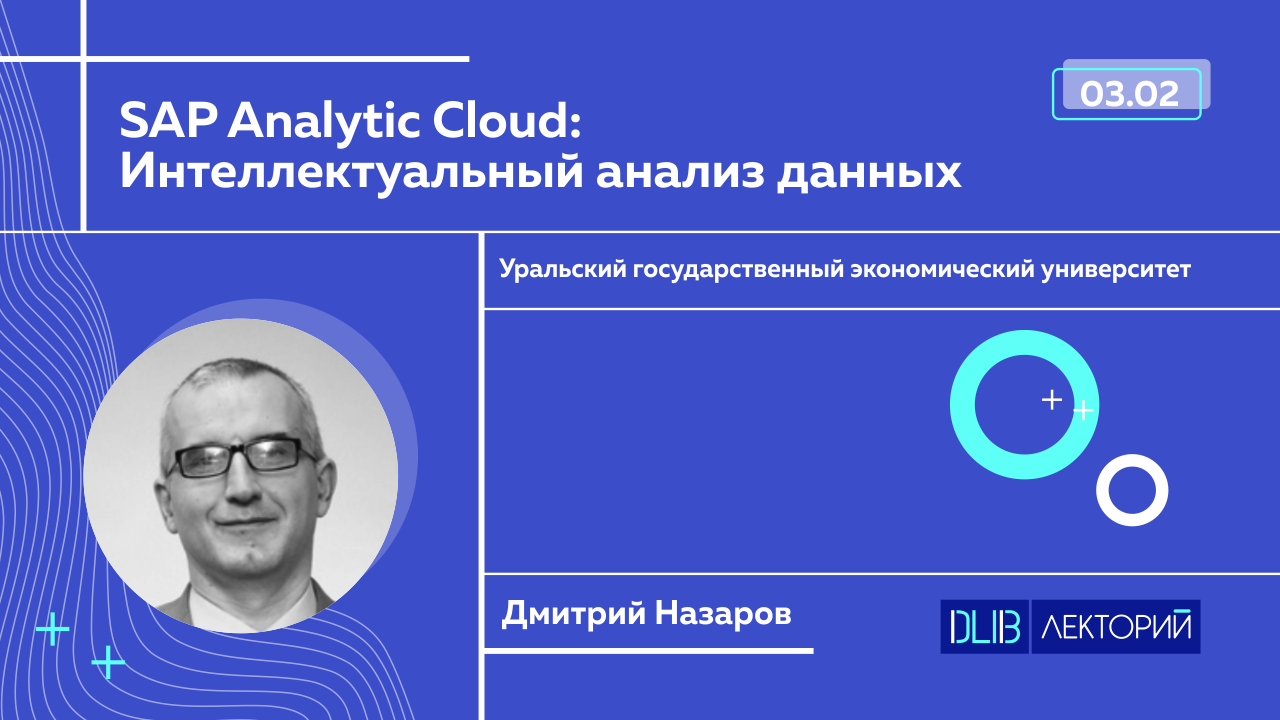 SAP Analytic Cloud:
Интеллектуальный анализ данных

03.02

Уральский государственный экономический университет

Дмитрий Назаров

DLIB ЛЕКТОРИЙ